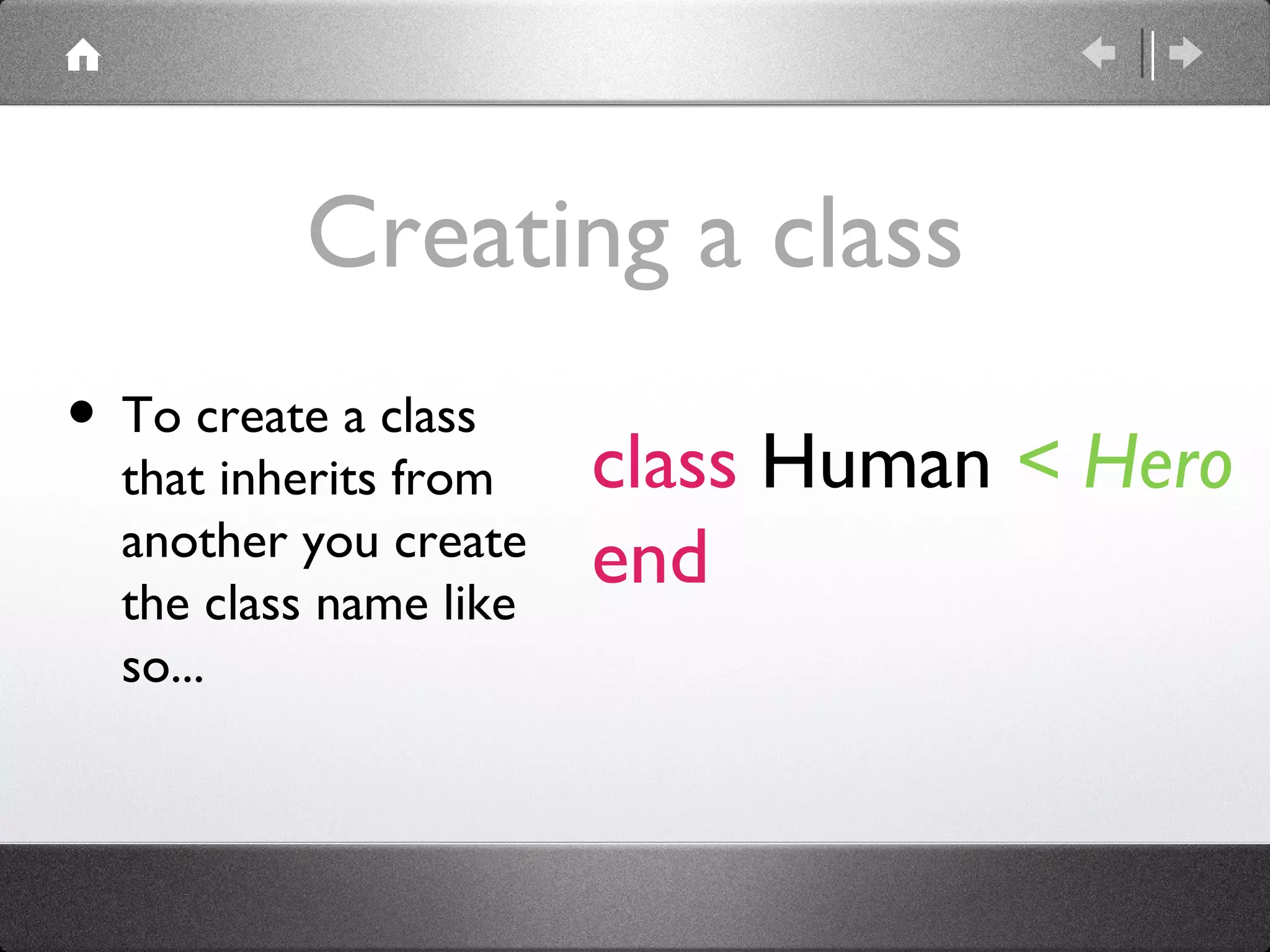 Creating a class

• To create a class that inherits from another you create the class name like so...

class Human < Hero
end